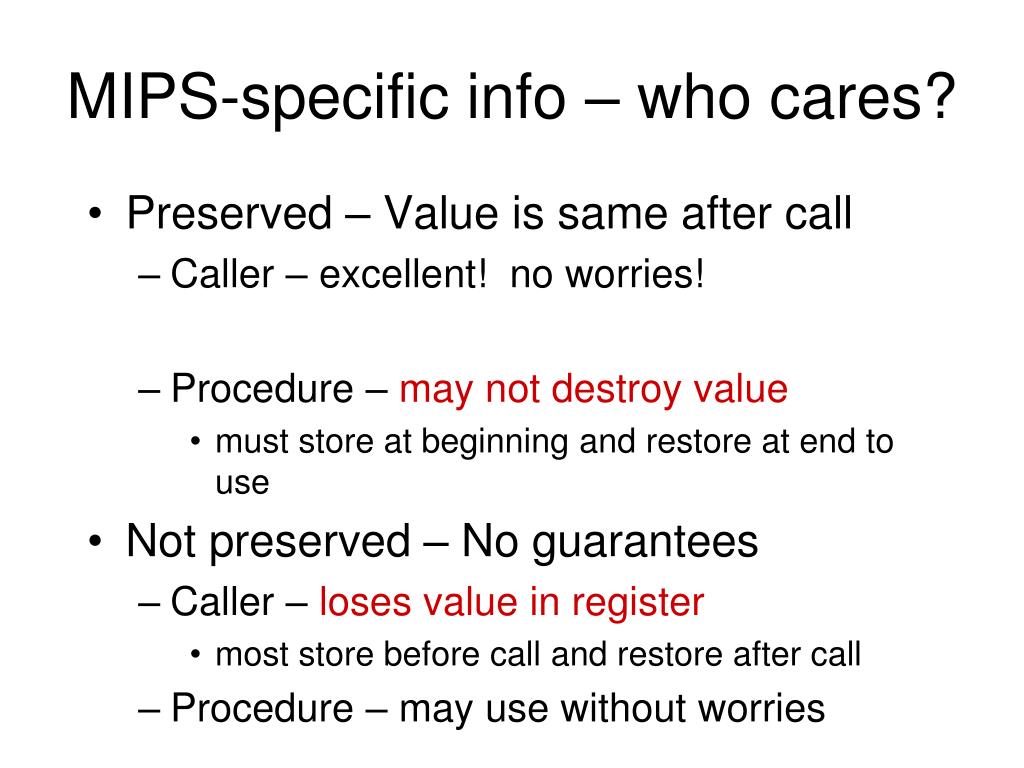 MIPS-specific info – who cares?

• Preserved – Value is same after call
– Caller – excellent! no worries!

– Procedure – may not destroy value
• must store at beginning and restore at end to use

• Not preserved – No guarantees
– Caller – loses value in register
• most store before call and restore after call
– Procedure – may use without worries